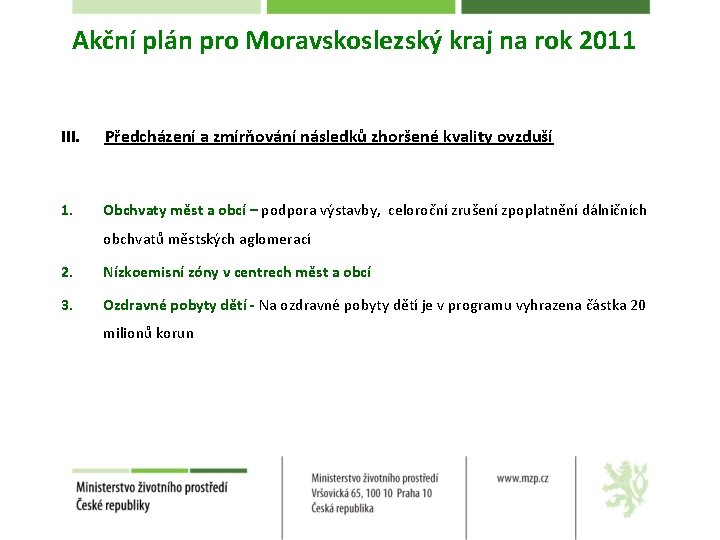 Akční plán pro Moravskoslezský kraj na rok 2011

III. Předcházení a zmírňování následků zhoršené kvality ovzduší

1. Obchvaty měst a obcí – podpora výstavby, celoroční zrušení zpoplatnění dálničních obchvatů městských aglomerací

2. Nízkoemisní zóny v centrech měst a obcí

3. Ozdravné pobyty dětí - Na ozdravné pobyty dětí je v programu vyhrazena částka 20 milionů korun

Ministerstvo životního prostředí
České republiky

Ministerstvo životního prostředí
Vršovická 65, 100 10 Praha 10
Česká republika

www.mzp.cz